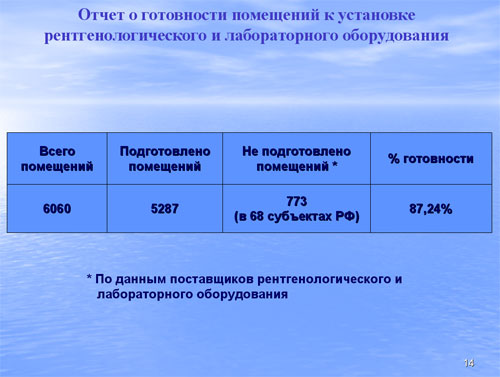 Отчет о готовности помещений к установке рентгенологического и лабораторного оборудования

| Всего помещений | Подготовлено помещений | Не подготовлено помещений * | % готовности |
|---|---|---|---|
| 6060 | 5287 | 773 (в 68 субъектах РФ) | 87,24% |

* По данным поставщиков рентгенологического и лабораторного оборудования

14